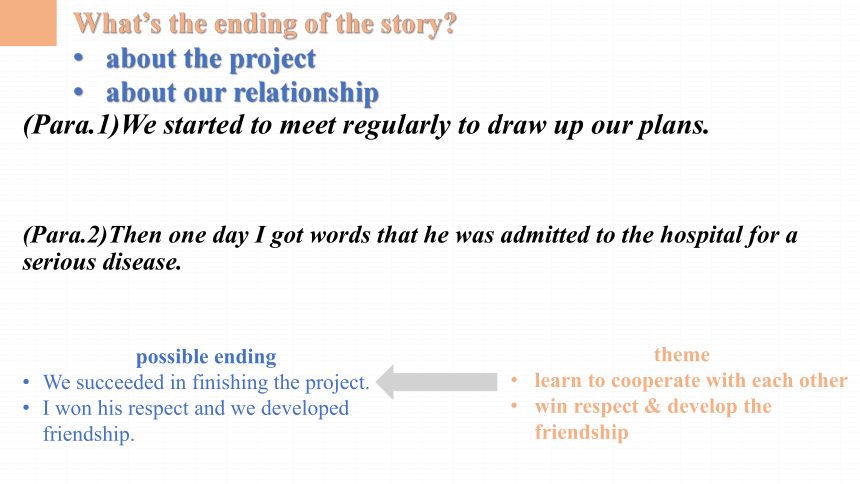 What's the ending of the story?

• about the project
• about our relationship

(Para.1)We started to meet regularly to draw up our plans.

(Para.2)Then one day I got words that he was admitted to the hospital for a serious disease.

possible ending
• We succeeded in finishing the project.
• I won his respect and we developed friendship.

theme
• learn to cooperate with each other
• win respect & develop the friendship